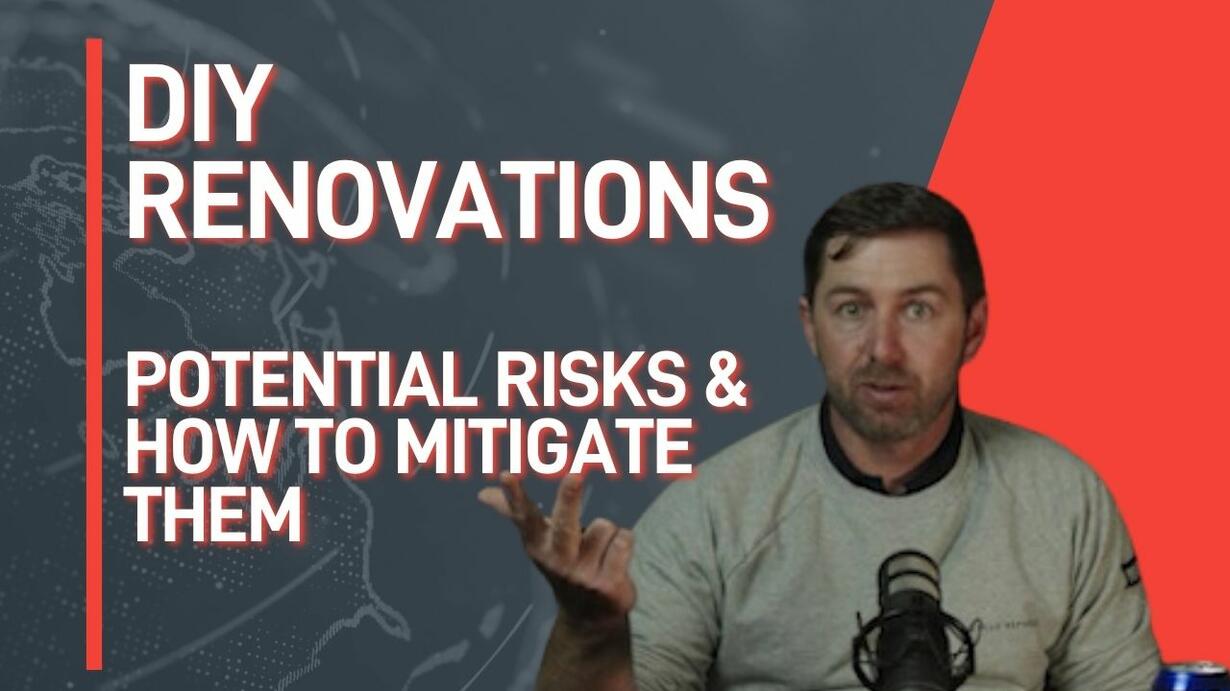 DIY RENOVATIONS

POTENTIAL RISKS & HOW TO MITIGATE THEM